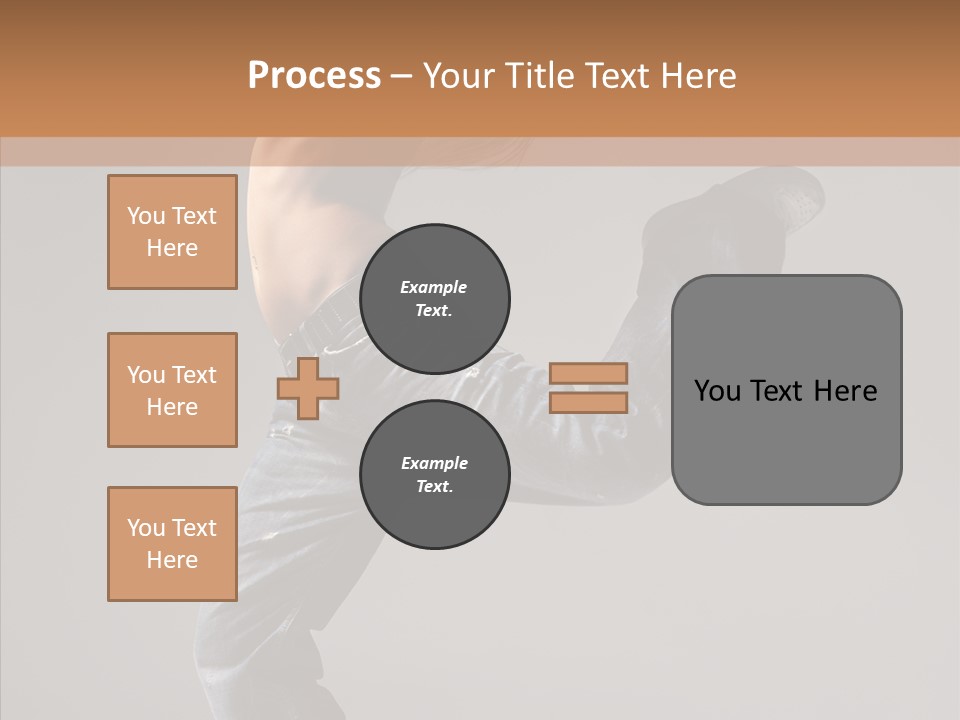 Process – Your Title Text Here

You Text Here

You Text Here

You Text Here

Example Text.

Example Text.

You Text Here